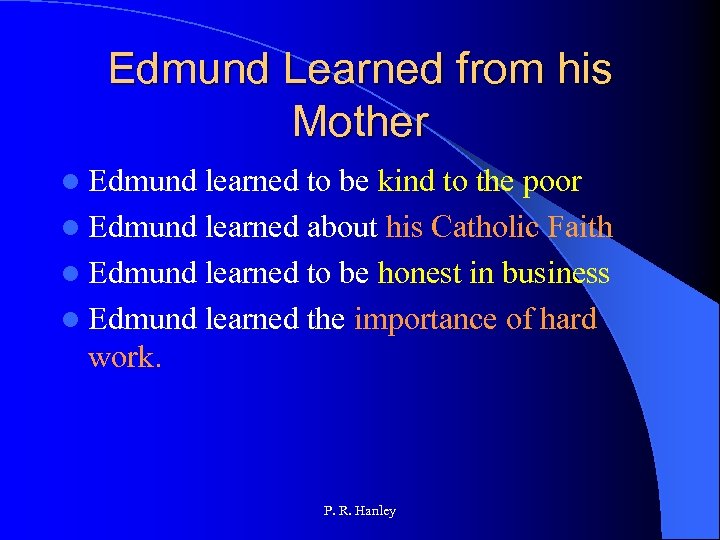 Edmund Learned from his Mother

- Edmund learned to be kind to the poor
- Edmund learned about his Catholic Faith
- Edmund learned to be honest in business
- Edmund learned the importance of hard work.

P. R. Hanley